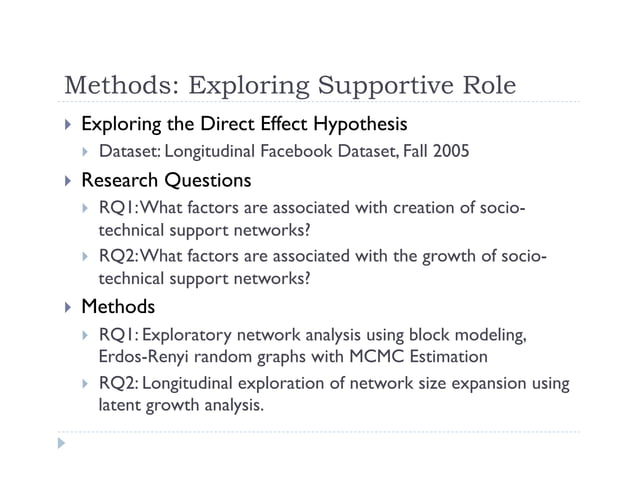 Methods: Exploring Supportive Role

Exploring the Direct Effect Hypothesis

Dataset: Longitudinal Facebook Dataset, Fall 2005

Research Questions

RQ1: What factors are associated with creation of socio-technical support networks?

RQ2: What factors are associated with the growth of socio-technical support networks?

Methods

RQ1: Exploratory network analysis using block modeling, Erdos-Renyi random graphs with MCMC Estimation

RQ2: Longitudinal exploration of network size expansion using latent growth analysis.